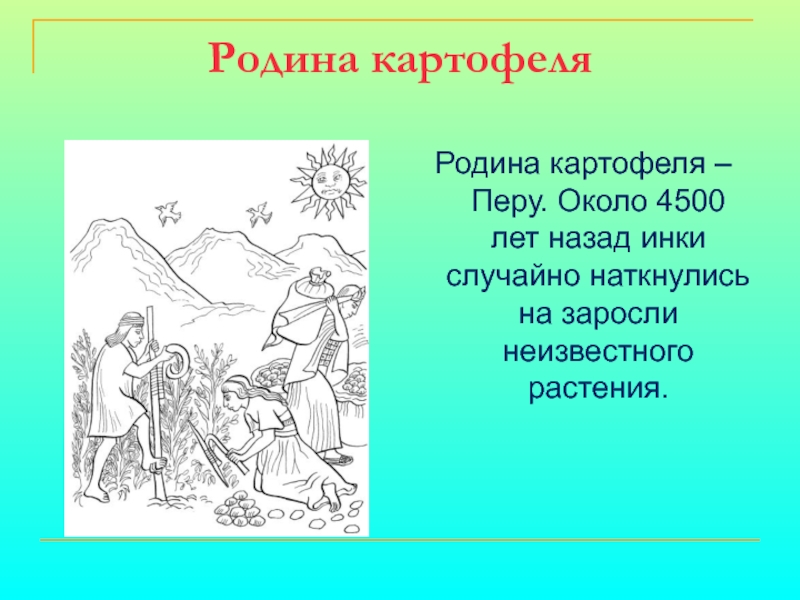 Родина картофеля

Родина картофеля – Перу. Около 4500 лет назад инки случайно наткнулись на заросли неизвестного растения.